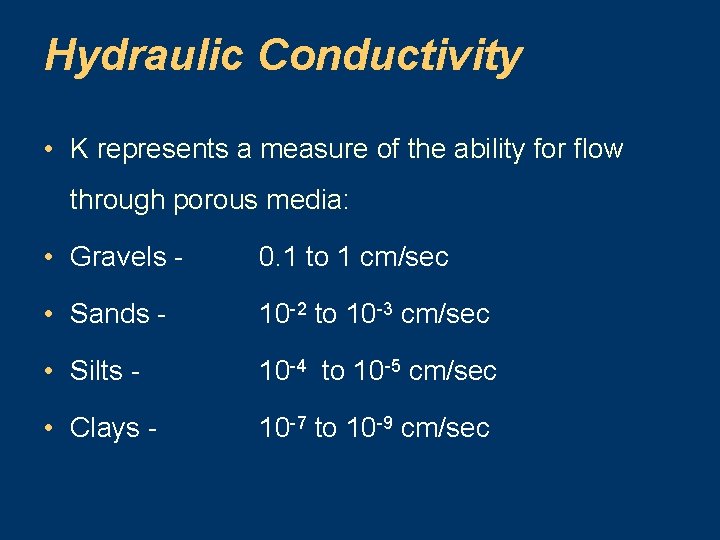 Hydraulic Conductivity

• K represents a measure of the ability for flow through porous media:

• Gravels - 0.1 to 1 cm/sec

• Sands - $10^{-2}$ to $10^{-3}$ cm/sec

• Silts - $10^{-4}$ to $10^{-5}$ cm/sec

• Clays - $10^{-7}$ to $10^{-9}$ cm/sec